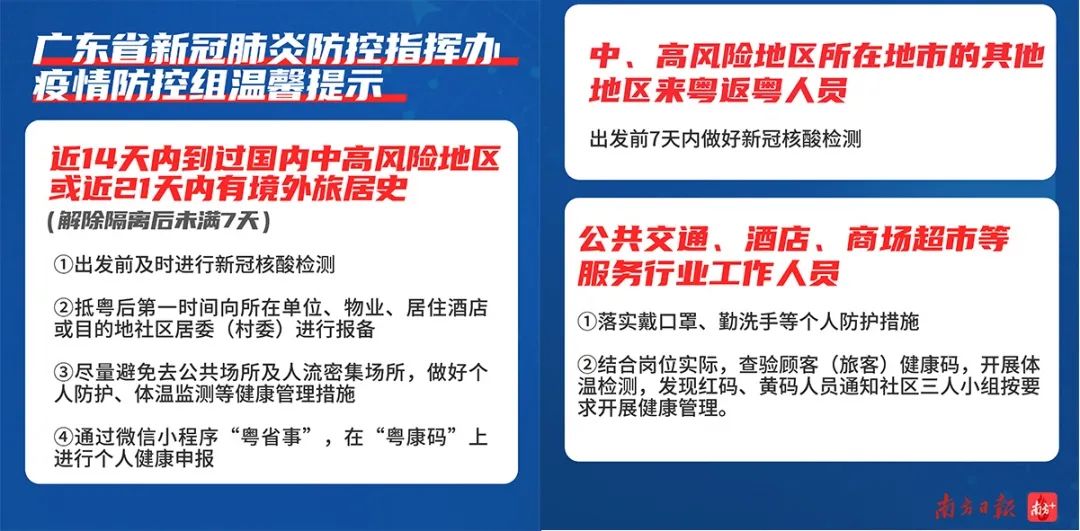 广东省新冠肺炎防控指挥办疫情防控组温馨提示

近14天内到过国内中高风险地区或近21天内有境外旅居史
（解除隔离后未满7天）

①出发前及时进行新冠核酸检测

②抵粤后第一时间向所在单位、物业、居住酒店或目的地社区居委（村委）进行报备

③尽量避免去公共场所及人流密集场所，做好个人防护、体温监测等健康管理措施

④通过微信小程序“粤省事”，在“粤康码”上进行个人健康申报

中、高风险地区所在地市的其他地区来粤返粤人员

出发前7天内做好新冠核酸检测

公共交通、酒店、商场超市等服务行业工作人员

①落实戴口罩、勤洗手等个人防护措施

②结合岗位实际，查验顾客（旅客）健康码，开展体温检测，发现红码、黄码人员通知社区三人小组按要求开展健康管理。

南方日报 南方+